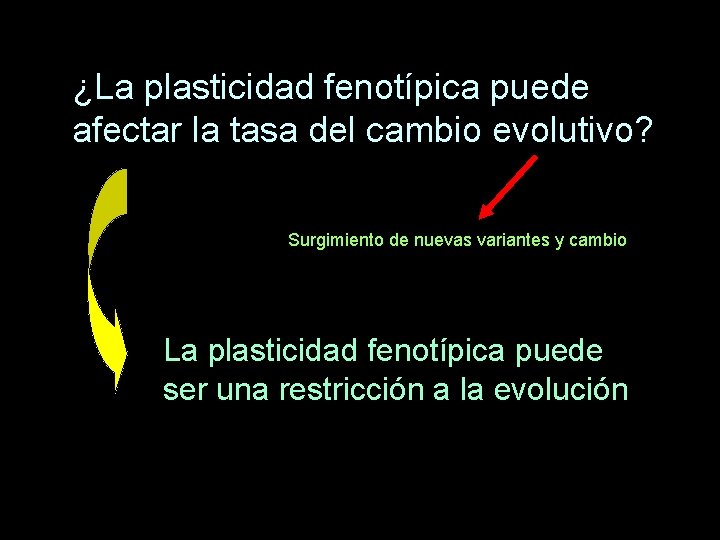 ¿La plasticidad fenotípica puede afectar la tasa del cambio evolutivo?

Surgimiento de nuevas variantes y cambio

La plasticidad fenotípica puede ser una restricción a la evolución